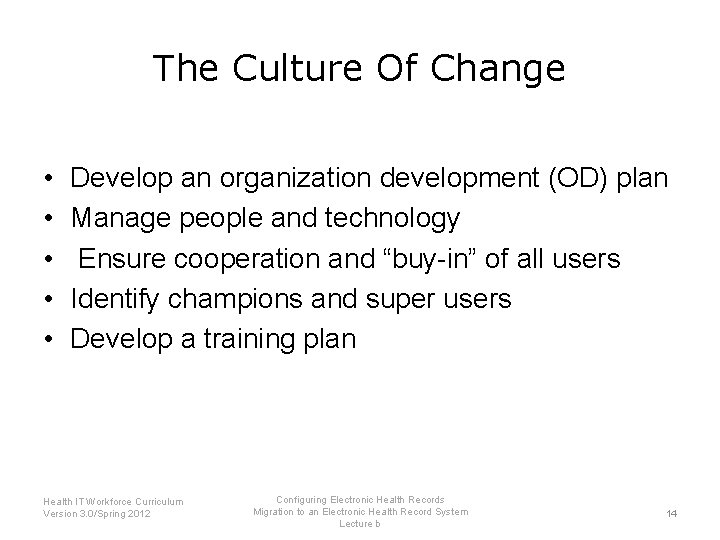 The Culture Of Change

• Develop an organization development (OD) plan
• Manage people and technology
• Ensure cooperation and “buy-in” of all users
• Identify champions and super users
• Develop a training plan

Health IT Workforce Curriculum
Version 3.0/Spring 2012

Configuring Electronic Health Records
Migration to an Electronic Health Record System
Lecture b

14